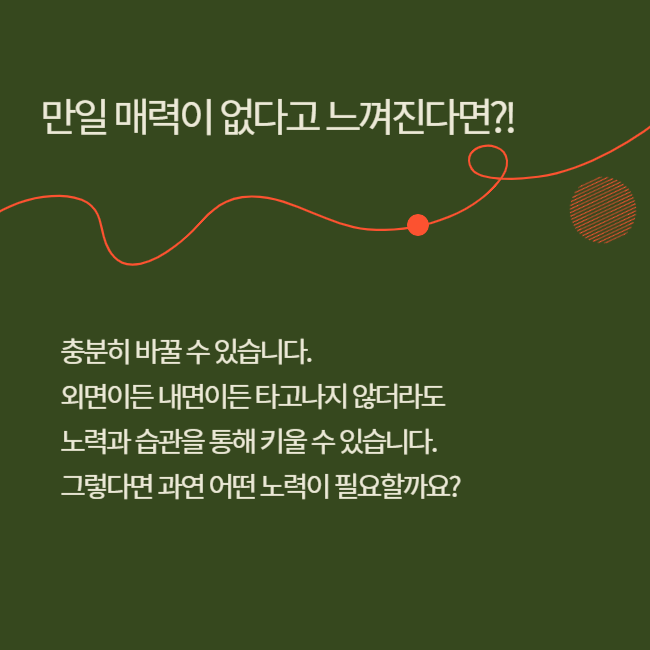 만일 매력이 없다고 느껴진다면?!

충분히 바꿀 수 있습니다.
외면이든 내면이든 타고나지 않더라도
노력과 습관을 통해 키울 수 있습니다.
그렇다면 과연 어떤 노력이 필요할까요?